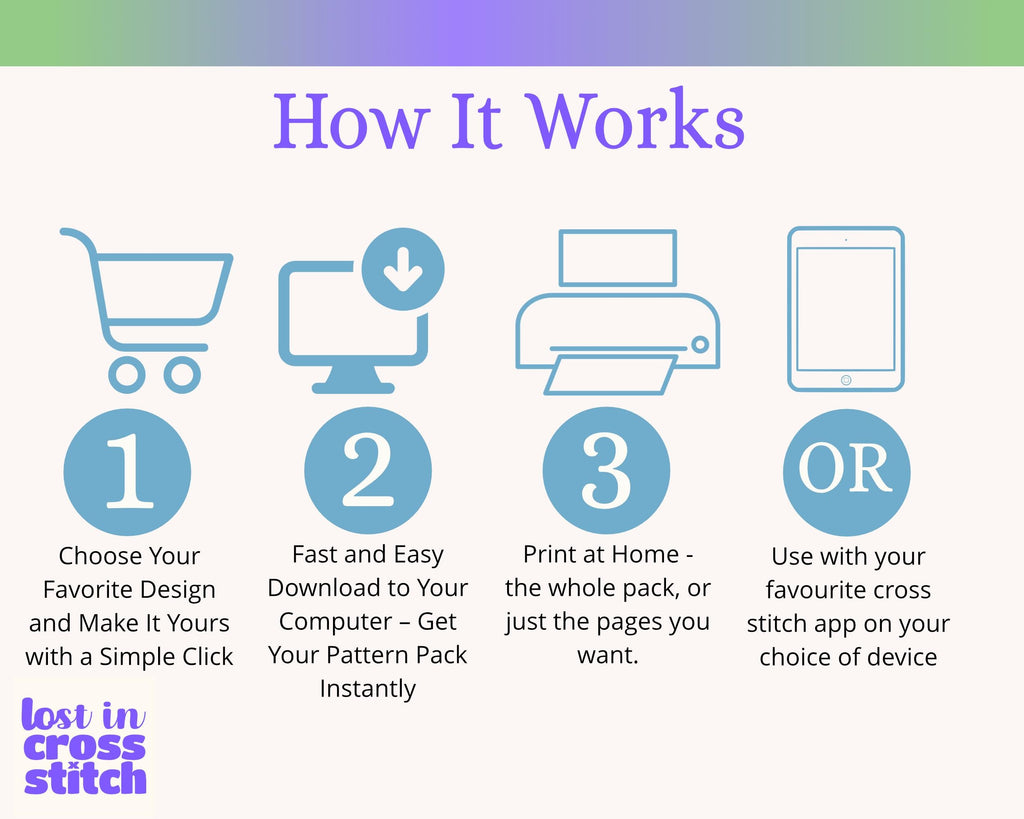 How It Works

1

Choose Your Favorite Design and Make It Yours with a Simple Click

2

Fast and Easy Download to Your Computer – Get Your Pattern Pack Instantly

3

Print at Home - the whole pack, or just the pages you want.

OR

Use with your favourite cross stitch app on your choice of device

lost in cross stitch